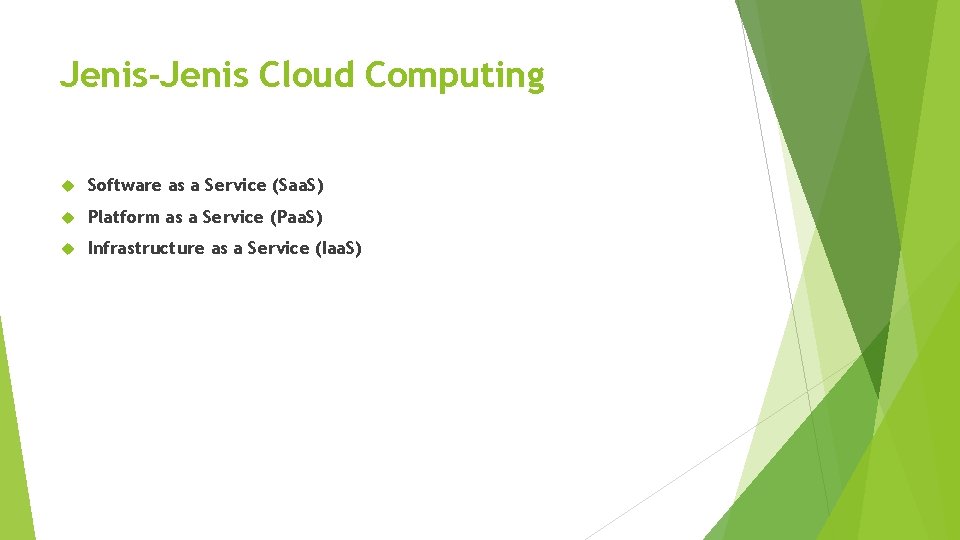 Jenis-Jenis Cloud Computing

Software as a Service (SaaS)

Platform as a Service (PaaS)

Infrastructure as a Service (IaaS)